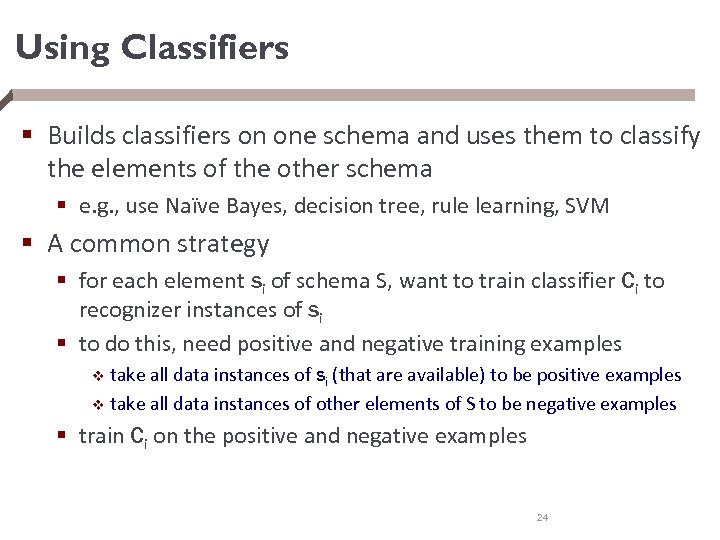 Using Classifiers

▪ Builds classifiers on one schema and uses them to classify the elements of the other schema

▪ e.g., use Naïve Bayes, decision tree, rule learning, SVM

▪ A common strategy

▪ for each element $s_i$ of schema S, want to train classifier $C_i$ to recognizer instances of $s_i$

▪ to do this, need positive and negative training examples

❖ take all data instances of $s_i$ (that are available) to be positive examples

❖ take all data instances of other elements of S to be negative examples

▪ train $C_i$ on the positive and negative examples

24